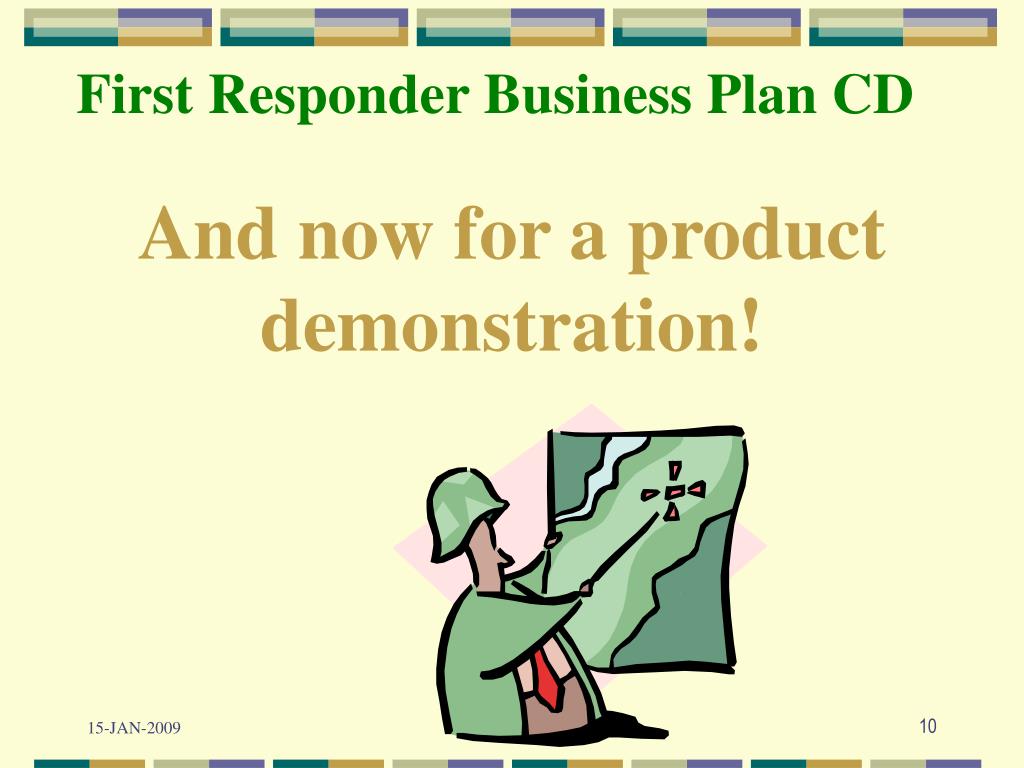 First Responder Business Plan CD

And now for a product demonstration!

15-JAN-2009

10